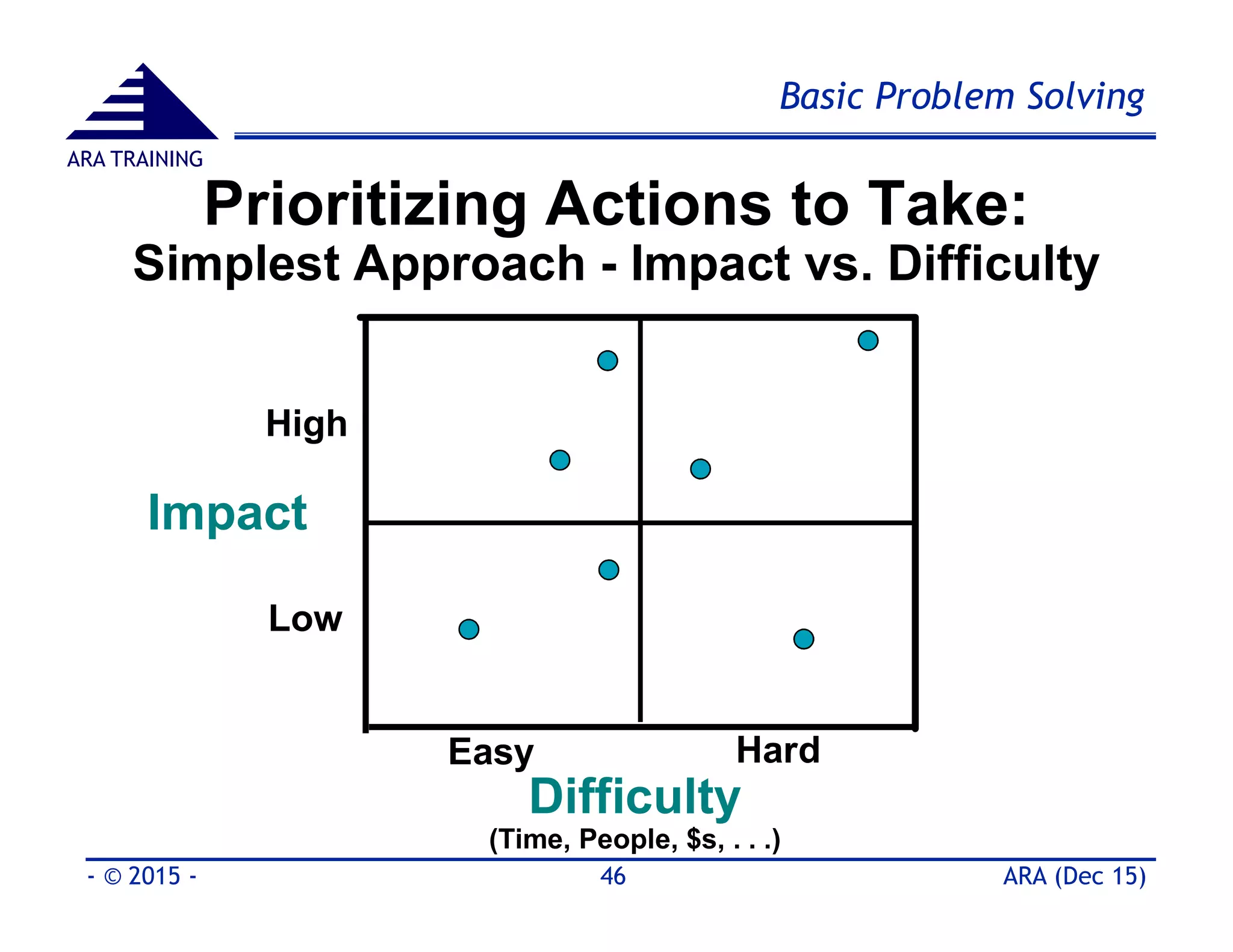 ARA TRAINING

Basic Problem Solving

Prioritizing Actions to Take:
Simplest Approach - Impact vs. Difficulty

High

Impact

Low

Easy

Hard

Difficulty
(Time, People, \$s, . . .)

- © 2015 -

46

ARA (Dec 15)